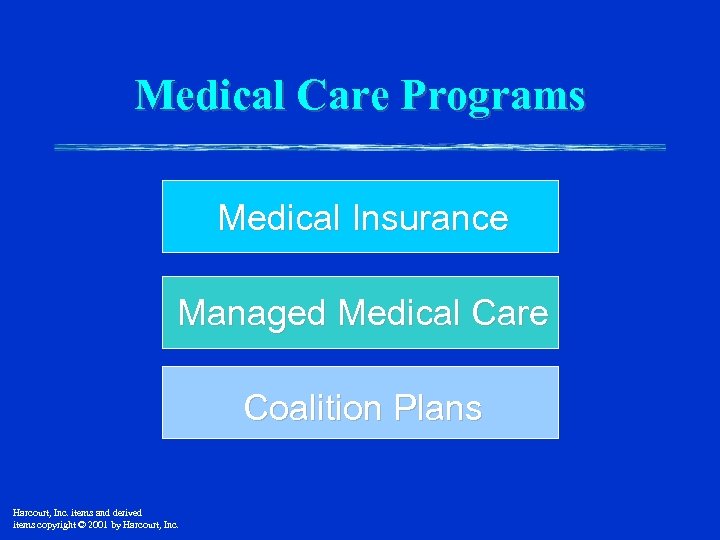 Medical Care Programs

Medical Insurance

Managed Medical Care

Coalition Plans

Harcourt, Inc. items and derived items copyright © 2001 by Harcourt, Inc.